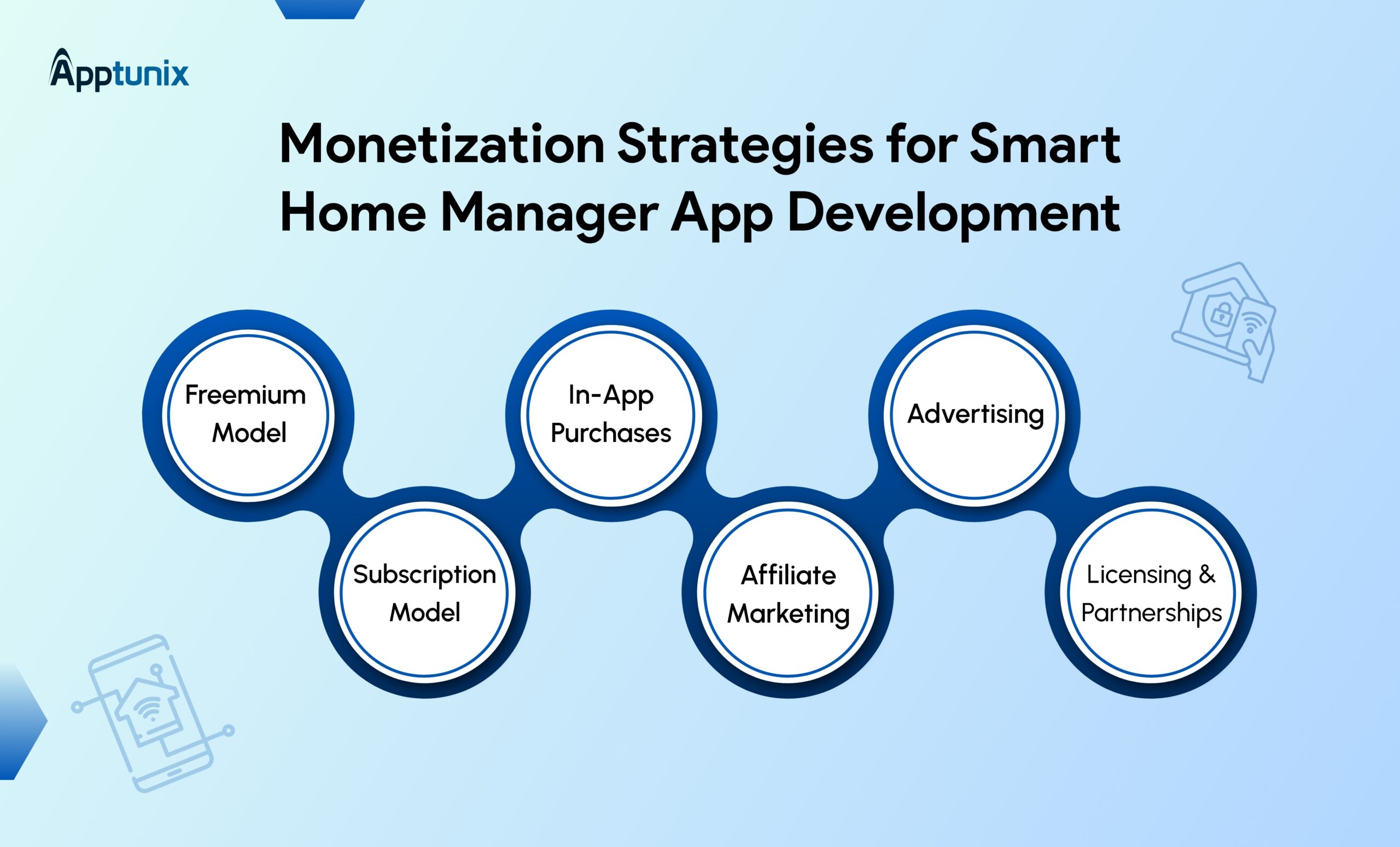 Apptunix

Monetization Strategies for Smart Home Manager App Development

Freemium Model

Subscription Model

In-App Purchases

Affiliate Marketing

Advertising

Licensing & Partnerships